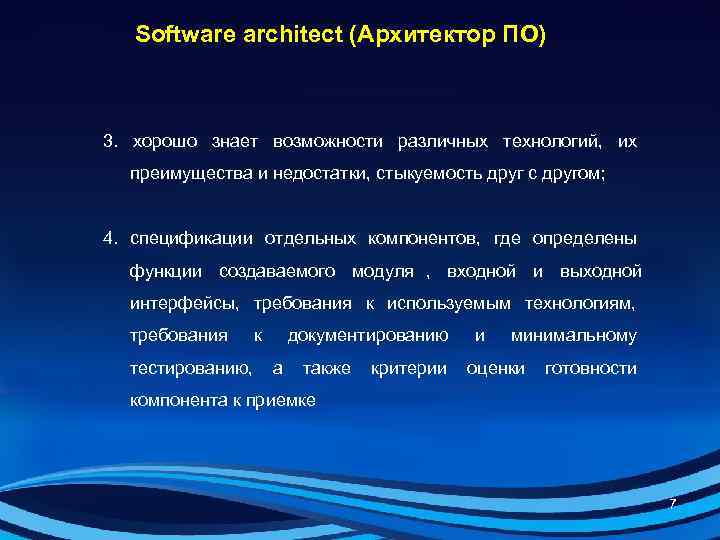 Software architect (Архитектор ПО)

3. хорошо знает возможности различных технологий, их преимущества и недостатки, стыкуемость друг с другом;

4. спецификации отдельных компонентов, где определены функции создаваемого модуля , входной и выходной интерфейсы, требования к используемым технологиям, требования к документированию и минимальному тестированию, а также критерии оценки готовности компонента к приемке

7